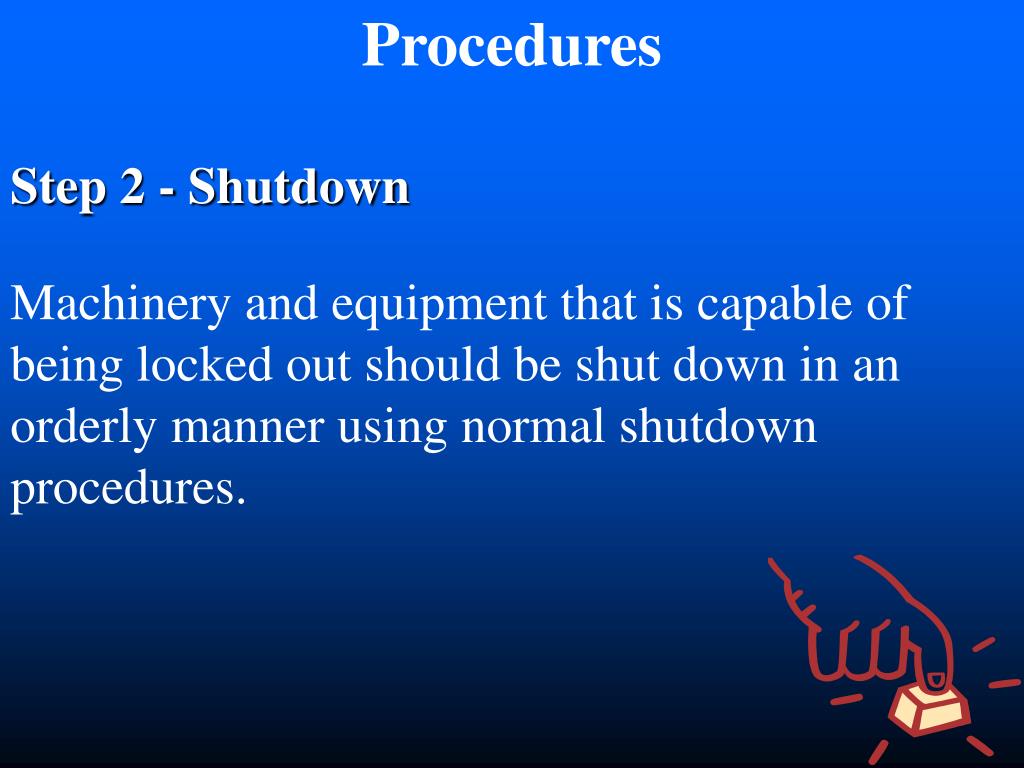 Procedures

Step 2 - Shutdown

Machinery and equipment that is capable of being locked out should be shut down in an orderly manner using normal shutdown procedures.